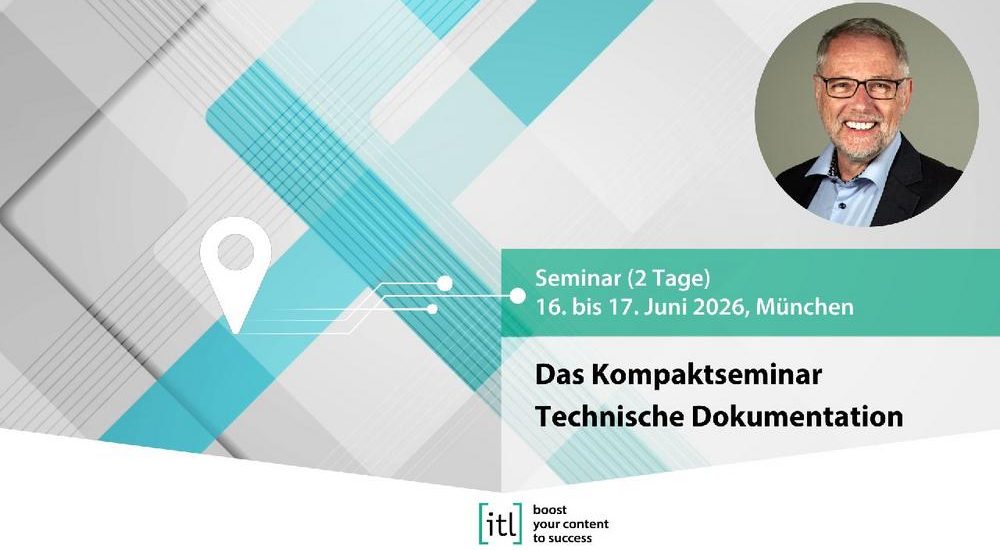 Seminar (2 Tage)
16. bis 17. Juni 2026, München

Das Kompaktseminar
Technische Dokumentation

[itl] boost your content to success